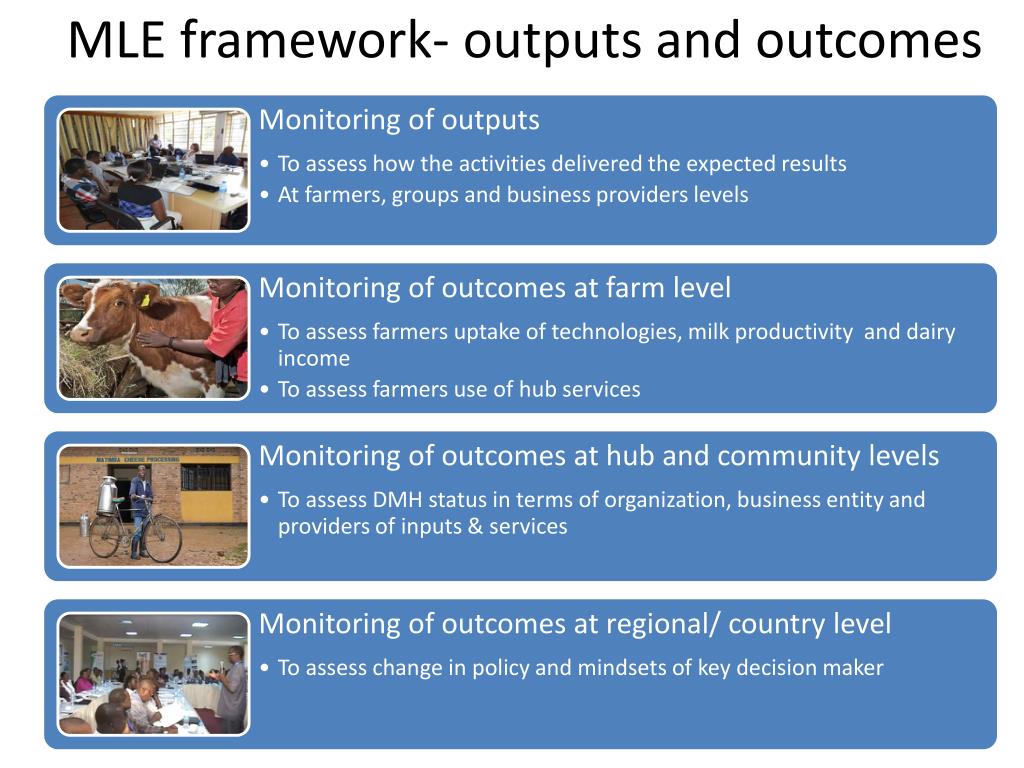 MLE framework- outputs and outcomes

Monitoring of outputs

• To assess how the activities delivered the expected results
• At farmers, groups and business providers levels

Monitoring of outcomes at farm level

• To assess farmers uptake of technologies, milk productivity and dairy income
• To assess farmers use of hub services

MATIMBA CHEESE PROCESSING

Monitoring of outcomes at hub and community levels

• To assess DMH status in terms of organization, business entity and providers of inputs & services

Monitoring of outcomes at regional/ country level

• To assess change in policy and mindsets of key decision maker